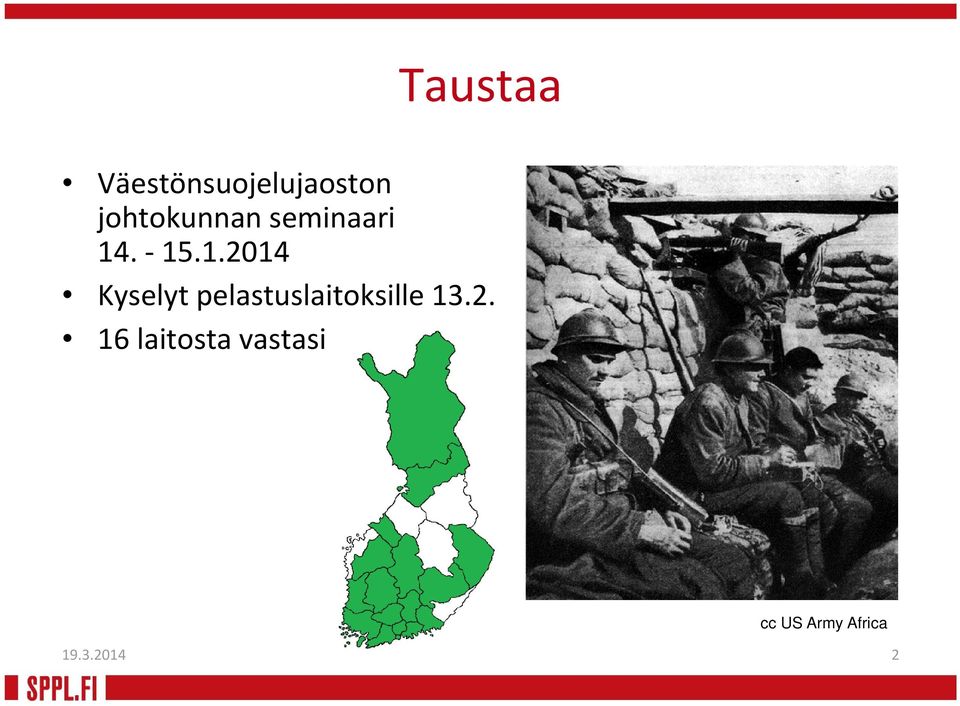 Taustaa

• Väestönsuojelujaoston johtokunnan seminaari 14. - 15.1.2014
• Kyselyt pelastuslaitoksille 13.2.
• 16 laitosta vastasi

cc US Army Africa

19.3.2014

2

SPPL.FI